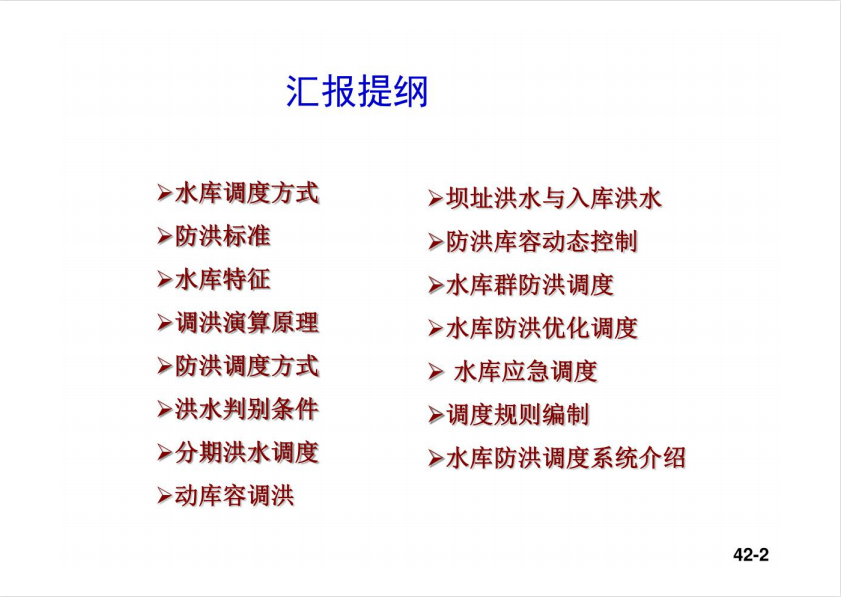 汇报提纲

➢水库调度方式
➢防洪标准
➢水库特征
➢调洪演算原理
➢防洪调度方式
➢洪水判别条件
➢分期洪水调度
➢动库容调洪

➢坝址洪水与入库洪水
➢防洪库容动态控制
➢水库群防洪调度
➢水库防洪优化调度
➢ 水库应急调度
➢调度规则编制
➢水库防洪调度系统介绍

42-2